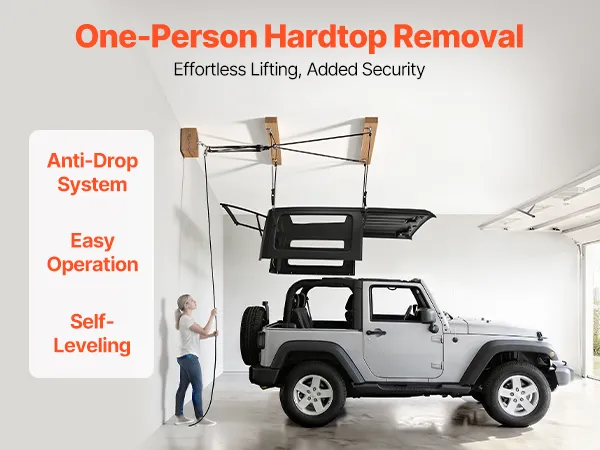 One-Person Hardtop Removal

Effortless Lifting, Added Security

Anti-Drop System

Easy Operation

Self-Leveling